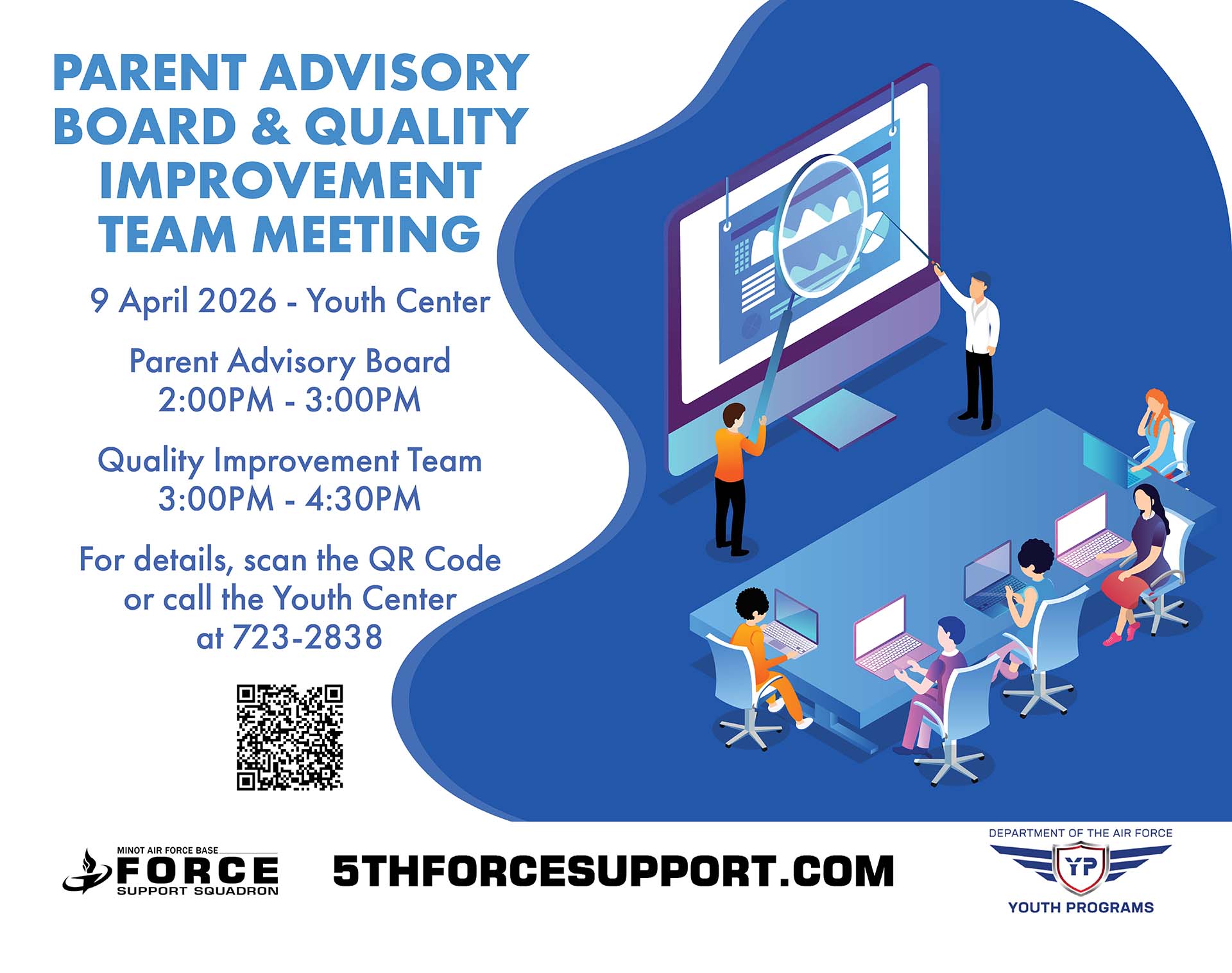 PARENT ADVISORY BOARD & QUALITY IMPROVEMENT TEAM MEETING

9 April 2026 - Youth Center

Parent Advisory Board
2:00PM - 3:00PM

Quality Improvement Team
3:00PM - 4:30PM

For details, scan the QR Code or call the Youth Center at 723-2838

MINOT AIR FORCE BASE
FORCE
SUPPORT SQUADRON

5THFORCESUPPORT.COM

DEPARTMENT OF THE AIR FORCE
YP
YOUTH PROGRAMS